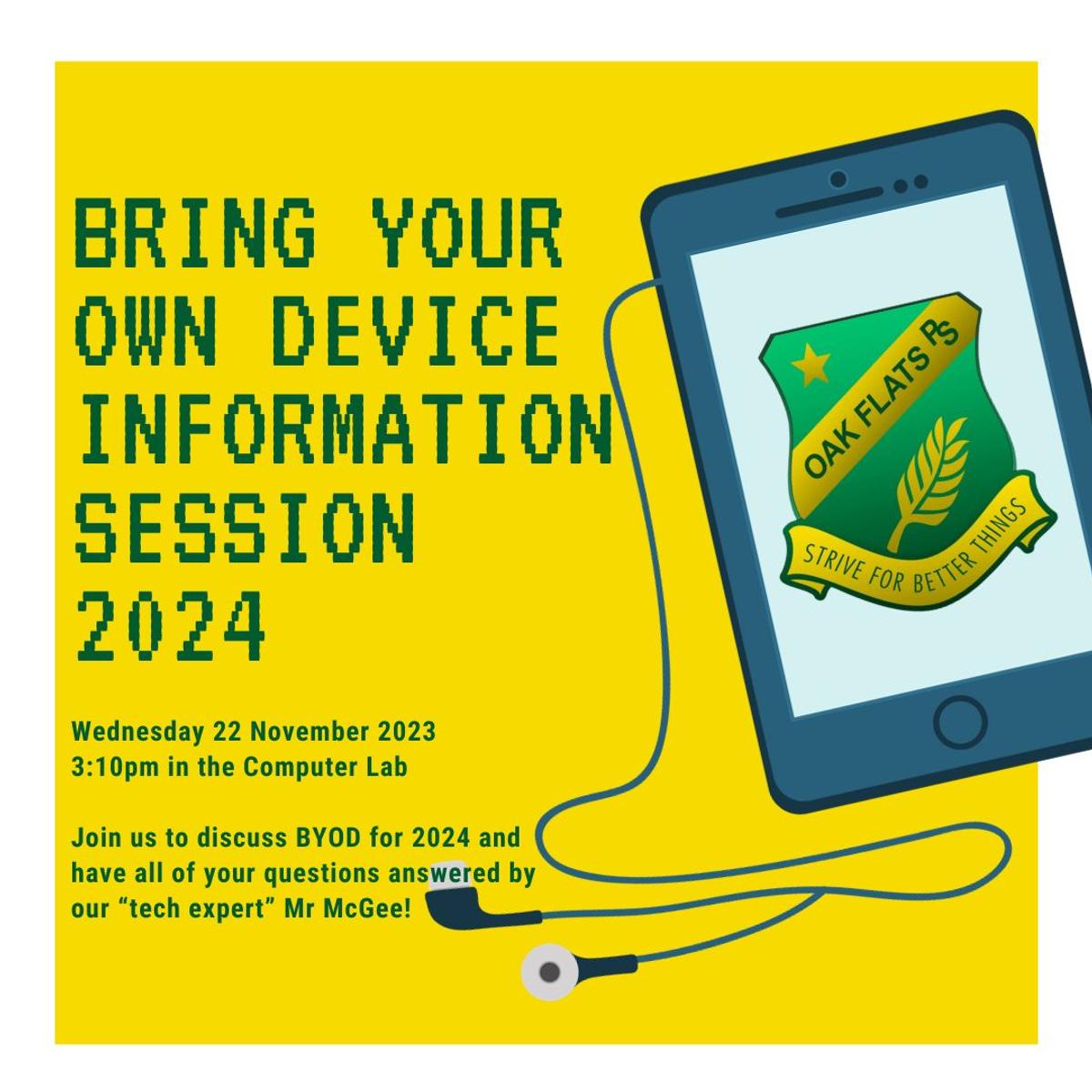 BRING YOUR OWN DEVICE INFORMATION SESSION 2024

Wednesday 22 November 2023
3:10pm in the Computer Lab

Join us to discuss BYOD for 2024 and have all of your questions answered by our “tech expert” Mr McGee!

OAK FLATS PS

STRIVE FOR BETTER THINGS